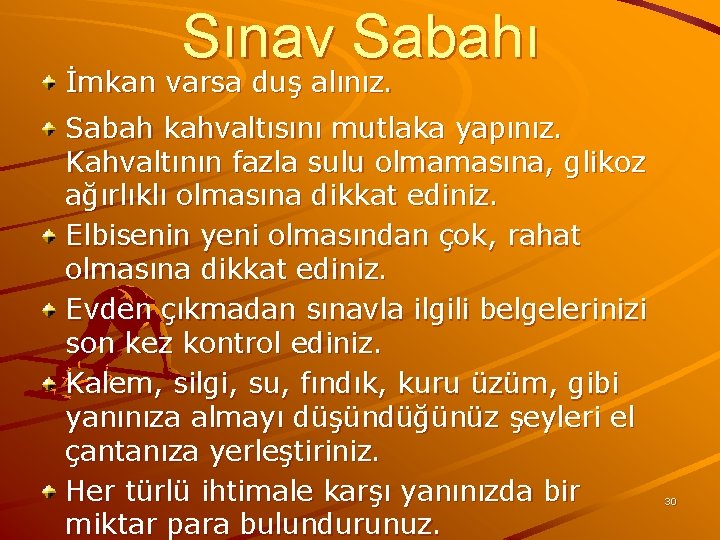 Sınav Sabahı

İmkan varsa duş alınız.

Sabah kahvaltısını mutlaka yapınız. Kahvaltının fazla sulu olmamasına, glikoz ağırlıklı olmasına dikkat ediniz.

Elbisenin yeni olmasından çok, rahat olmasına dikkat ediniz.

Evden çıkmadan sınavla ilgili belgelerinizi son kez kontrol ediniz.

Kalem, silgi, su, fındık, kuru üzüm, gibi yanınıza almayı düşündüğünüz şeyleri el çantanıza yerleştiriniz.

Her türlü ihtimale karşı yanınızda bir miktar para bulundurunuz.

30